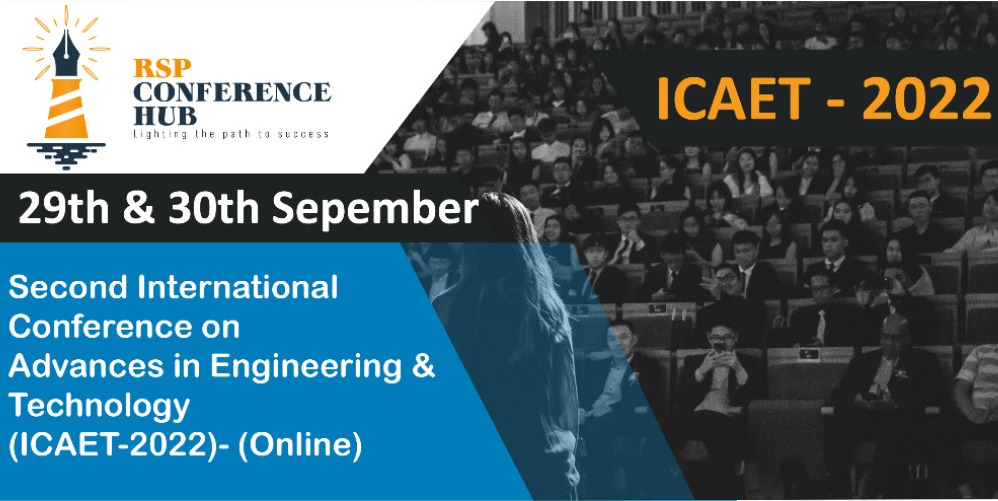 RSP CONFERENCE HUB
Lighting the path to success

ICAET - 2022

29th & 30th Sepember

Second International Conference on Advances in Engineering & Technology (ICAET-2022)- (Online)